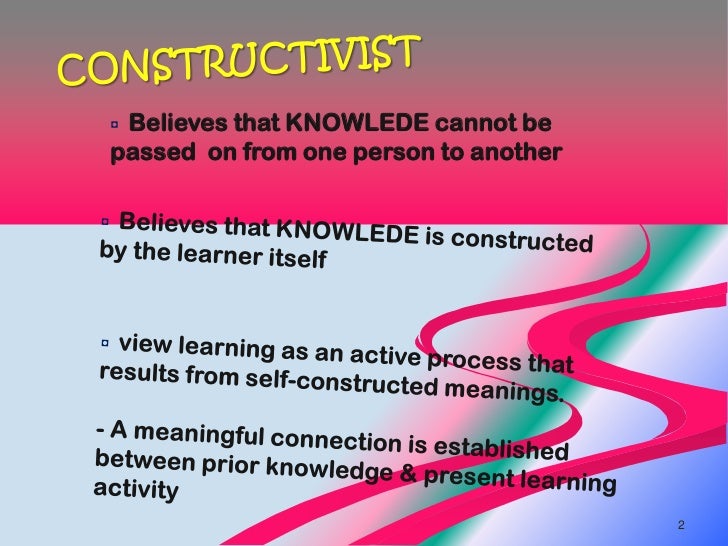 CONSTRUCTIVIST

▫ Believes that KNOWLEDE cannot be passed on from one person to another

▫ Believes that KNOWLEDE is constructed by the learner itself

▫ view learning as an active process that results from self-constructed meanings.

- A meaningful connection is established between prior knowledge & present learning activity

2